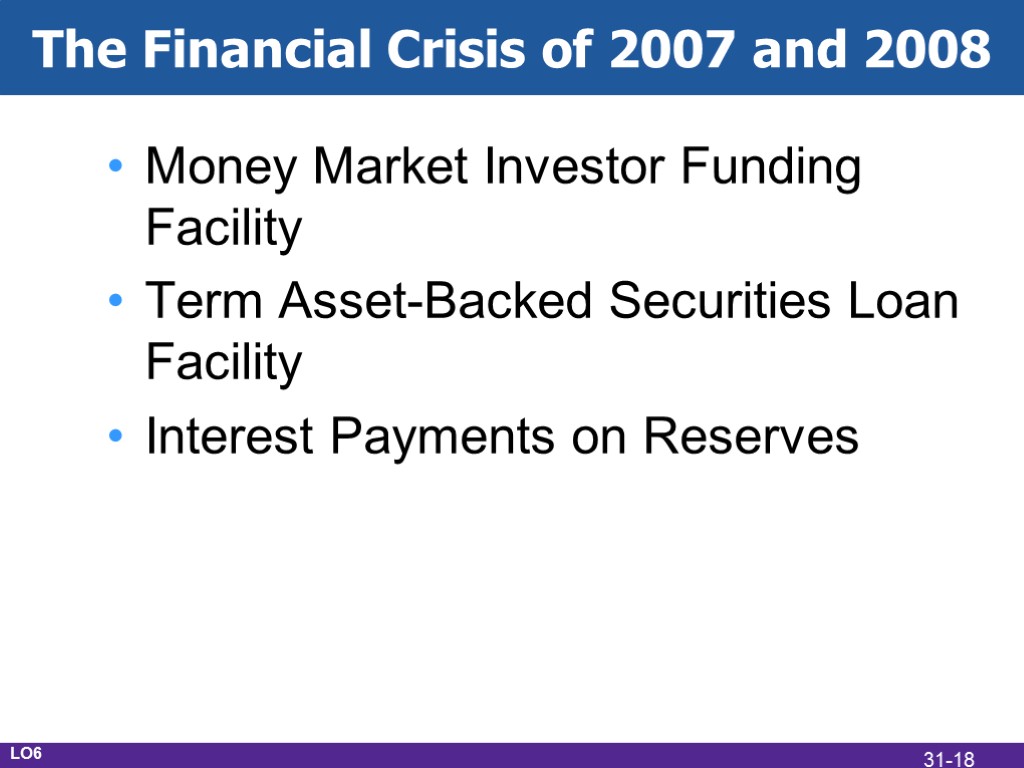 The Financial Crisis of 2007 and 2008

• Money Market Investor Funding Facility
• Term Asset-Backed Securities Loan Facility
• Interest Payments on Reserves

LO6

31-18